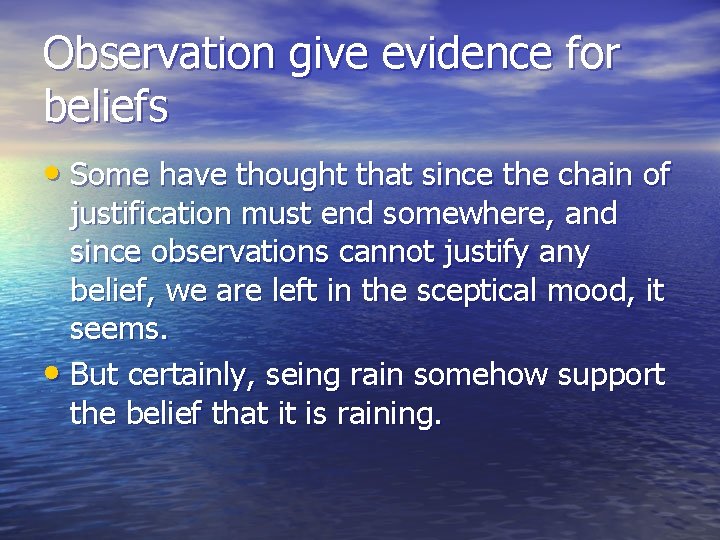 Observation give evidence for beliefs

• Some have thought that since the chain of justification must end somewhere, and since observations cannot justify any belief, we are left in the sceptical mood, it seems.

• But certainly, seing rain somehow support the belief that it is raining.